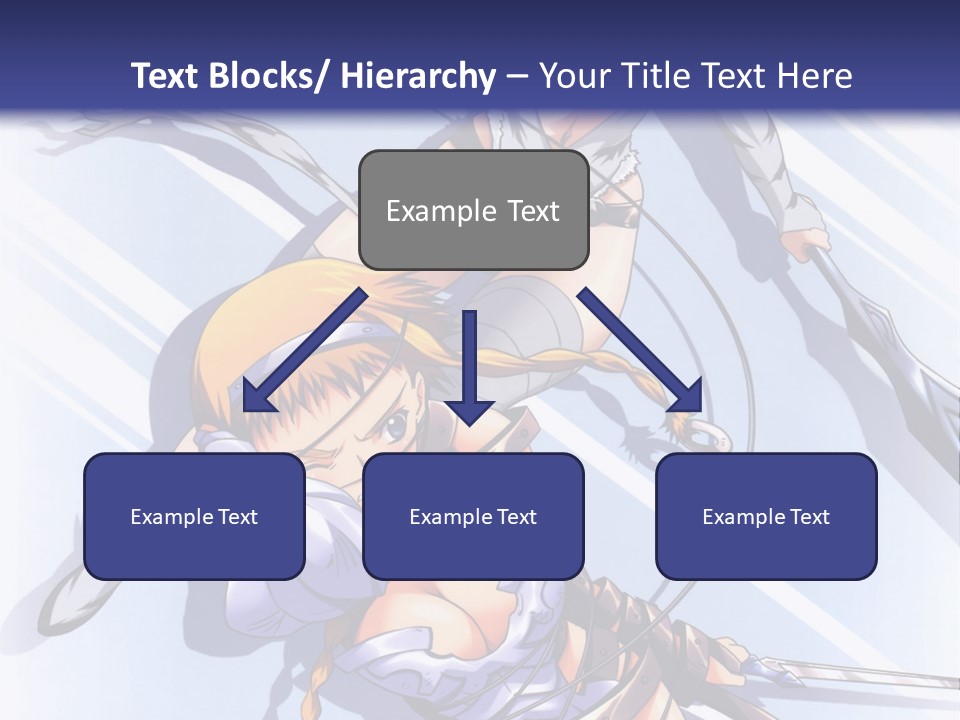 Text Blocks/ Hierarchy – Your Title Text Here

Example Text

Example Text

Example Text

Example Text